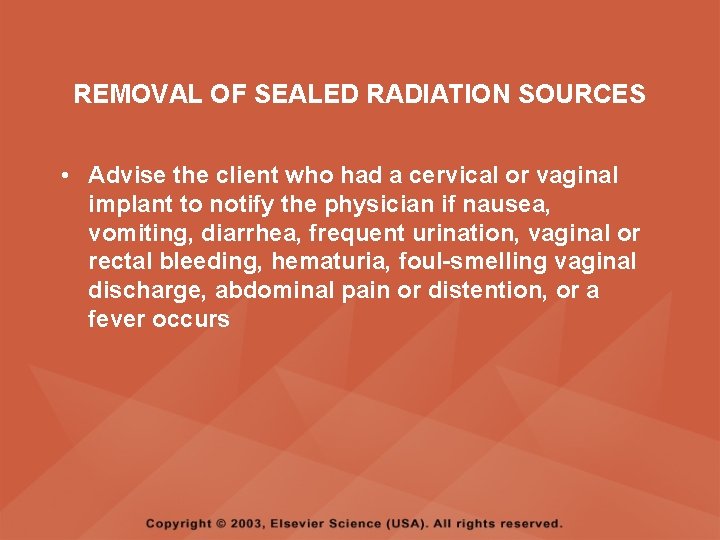 REMOVAL OF SEALED RADIATION SOURCES

• Advise the client who had a cervical or vaginal implant to notify the physician if nausea, vomiting, diarrhea, frequent urination, vaginal or rectal bleeding, hematuria, foul-smelling vaginal discharge, abdominal pain or distention, or a fever occurs

Copyright © 2003, Elsevier Science (USA). All rights reserved.